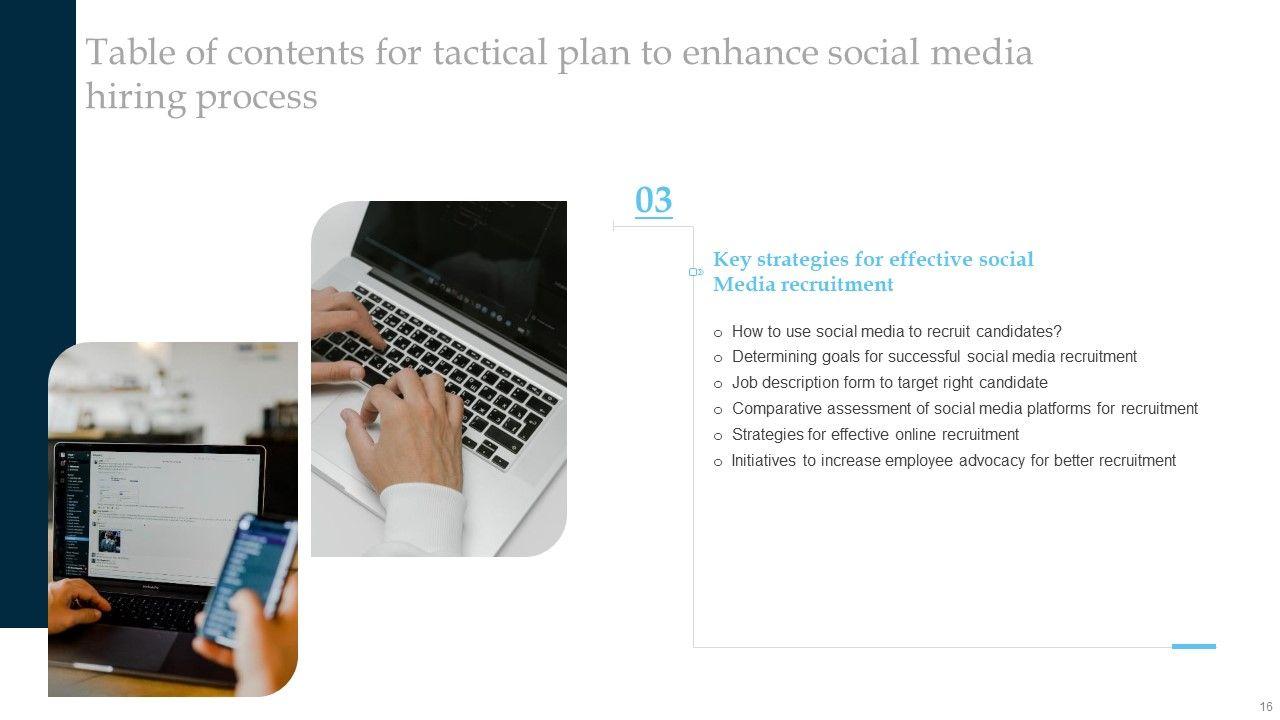 Table of contents for tactical plan to enhance social media hiring process

03

Key strategies for effective social Media recruitment

o How to use social media to recruit candidates?
o Determining goals for successful social media recruitment
o Job description form to target right candidate
o Comparative assessment of social media platforms for recruitment
o Strategies for effective online recruitment
o Initiatives to increase employee advocacy for better recruitment

16